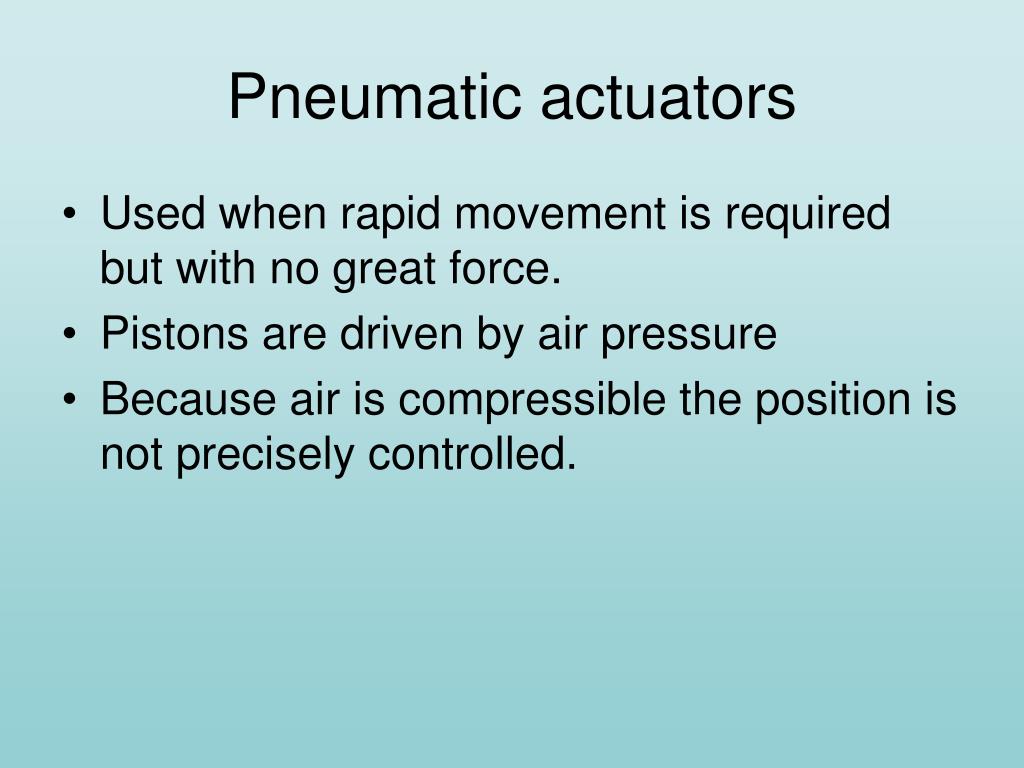 Pneumatic actuators

• Used when rapid movement is required but with no great force.
• Pistons are driven by air pressure
• Because air is compressible the position is not precisely controlled.